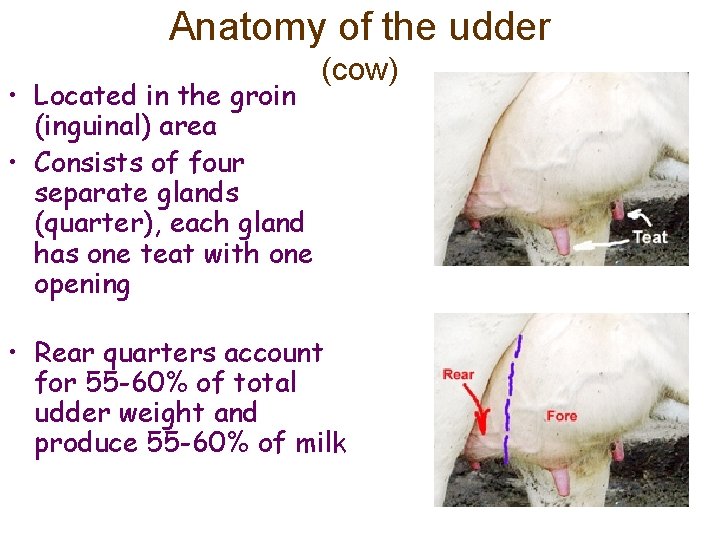 Anatomy of the udder
(cow)

• Located in the groin (inguinal) area
• Consists of four separate glands (quarter), each gland has one teat with one opening

• Rear quarters account for 55-60% of total udder weight and produce 55-60% of milk

Teat

Rear
Fore